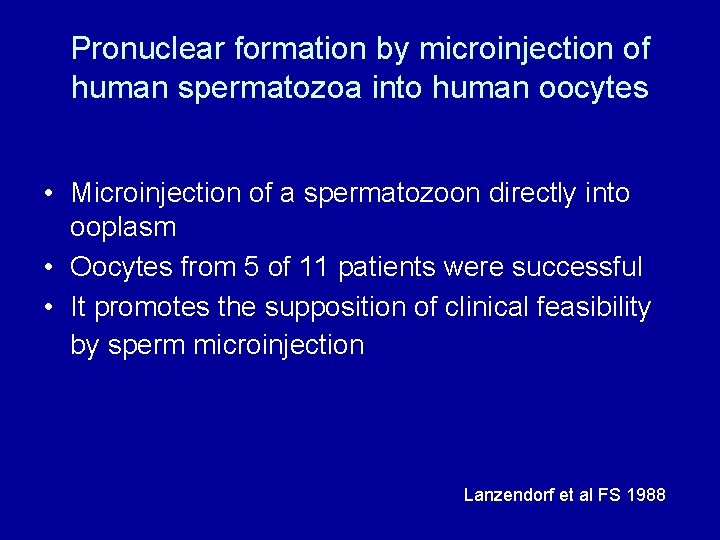 Pronuclear formation by microinjection of human spermatozoa into human oocytes

• Microinjection of a spermatozoon directly into ooplasm
• Oocytes from 5 of 11 patients were successful
• It promotes the supposition of clinical feasibility by sperm microinjection

Lanzendorf et al FS 1988